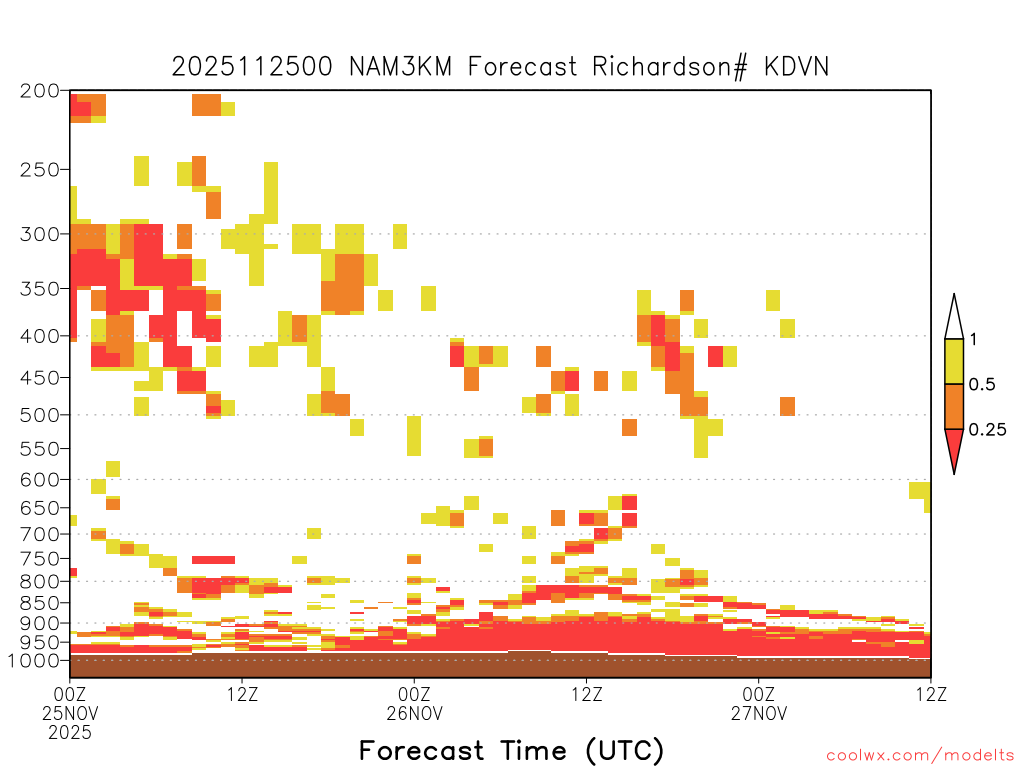 2025112500 NAM3KM Forecast Richardson# KDVN

200
250
300
350
400
450
500
550
600
650
700
750
800
850
900
950
1000

1
0.5
0.25

00Z 25NOV 2025
12Z
00Z 26NOV
12Z
00Z 27NOV
12Z

Forecast Time (UTC)

coolwx.com/modelts